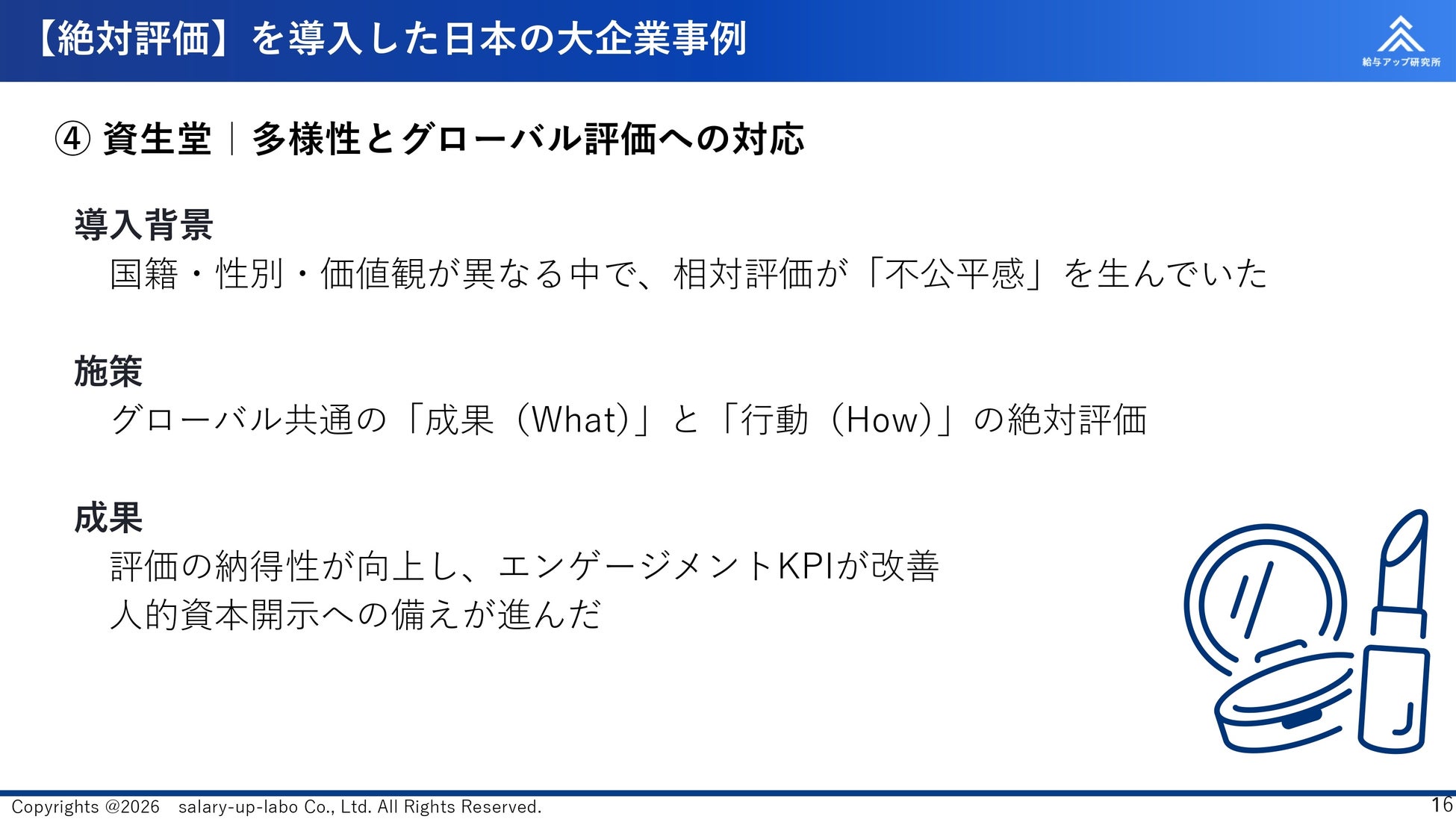 【絶対評価】を導入した日本の大企業事例

給与アップ研究所

④ 資生堂｜多様性とグローバル評価への対応

導入背景
国籍・性別・価値観が異なる中で、相対評価が「不公平感」を生んでいた

施策
グローバル共通の「成果（What）」と「行動（How）」の絶対評価

成果
評価の納得性が向上し、エンゲージメントKPIが改善
人的資本開示への備えが進んだ

Copyrights @2026 salary-up-labo Co., Ltd. All Rights Reserved.

16